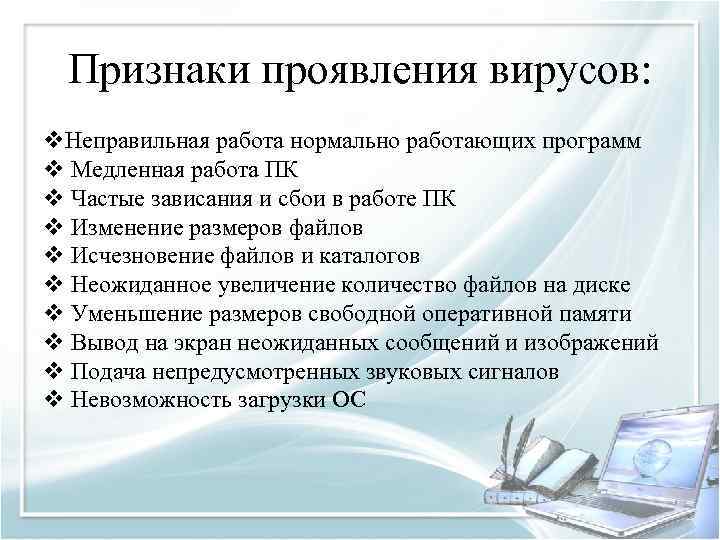 Признаки проявления вирусов:

❖Неправильная работа нормально работающих программ
❖ Медленная работа ПК
❖ Частые зависания и сбои в работе ПК
❖ Изменение размеров файлов
❖ Исчезновение файлов и каталогов
❖ Неожиданное увеличение количество файлов на диске
❖ Уменьшение размеров свободной оперативной памяти
❖ Вывод на экран неожиданных сообщений и изображений
❖ Подача непредусмотренных звуковых сигналов
❖ Невозможность загрузки ОС